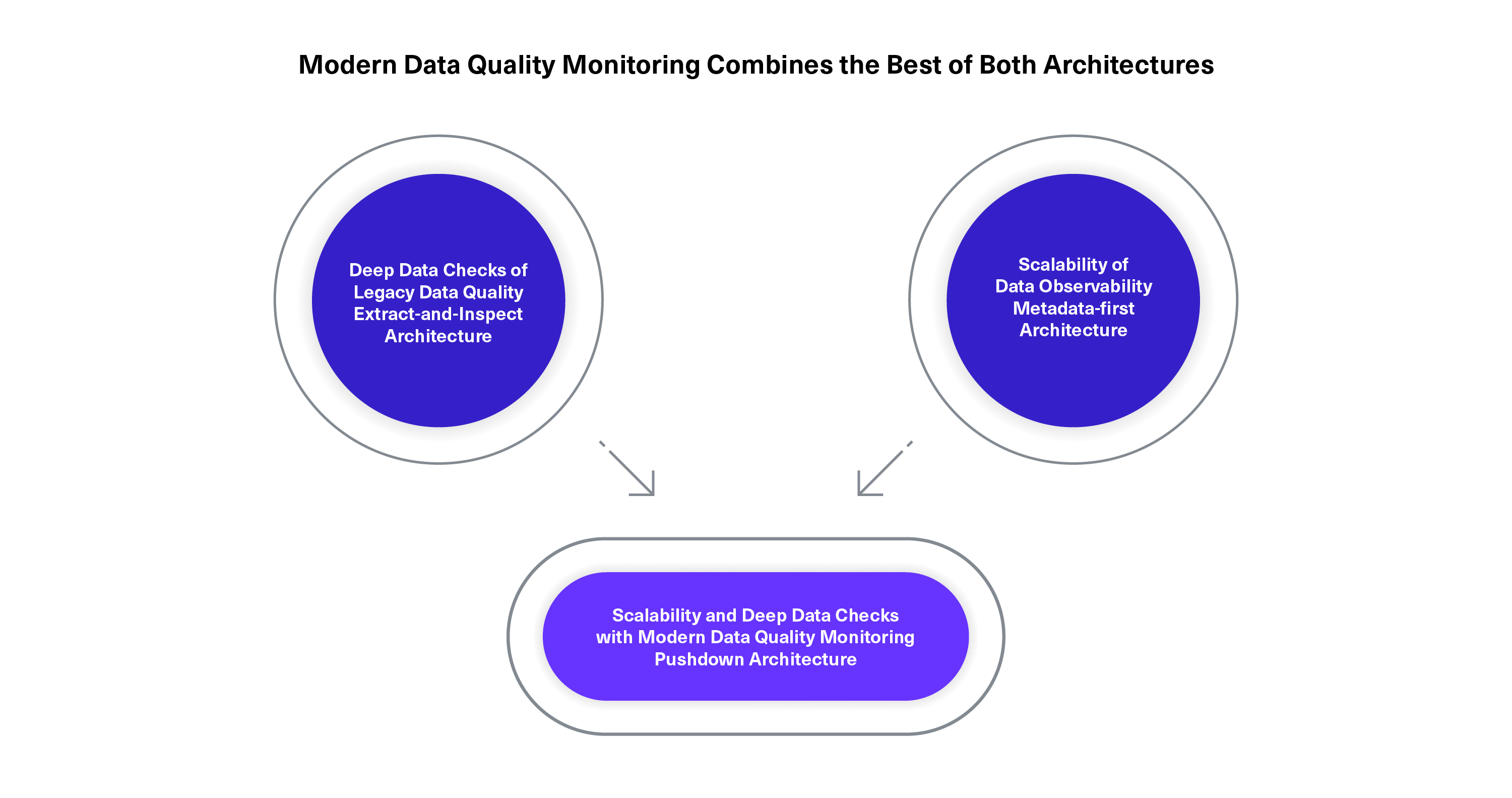 Modern Data Quality Monitoring Combines the Best of Both Architectures

Deep Data Checks of Legacy Data Quality Extract-and-Inspect Architecture

Scalability of Data Observability Metadata-first Architecture

Scalability and Deep Data Checks with Modern Data Quality Monitoring Pushdown Architecture